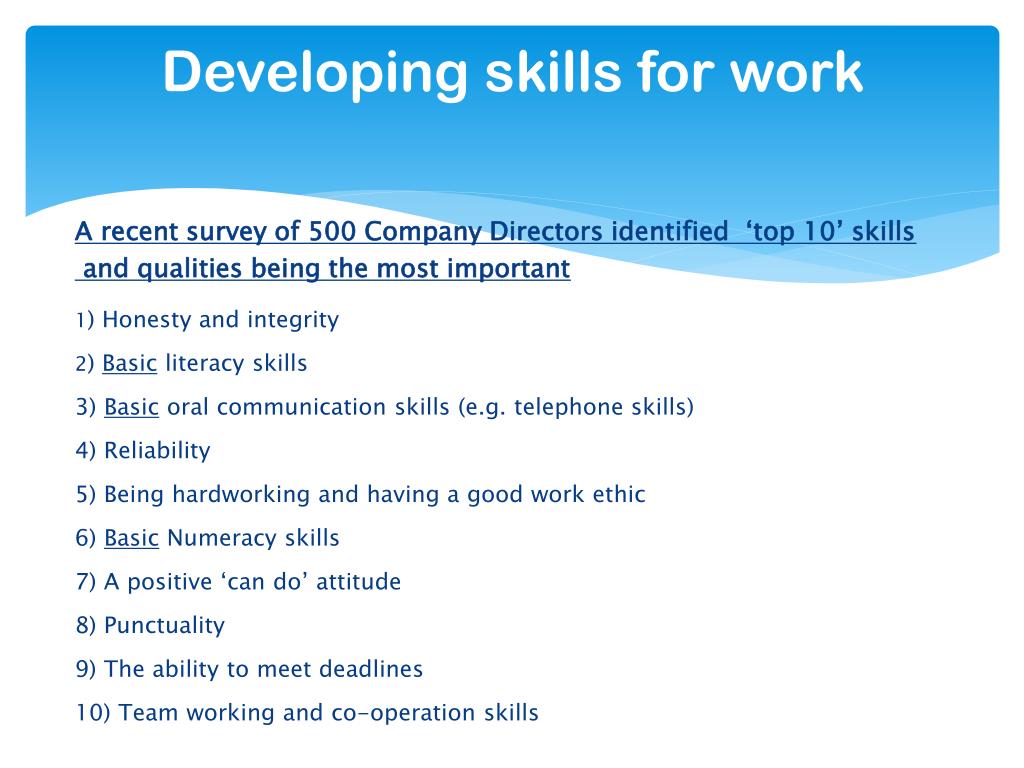 Developing skills for work

A recent survey of 500 Company Directors identified ‘top 10’ skills and qualities being the most important

1) Honesty and integrity

2) Basic literacy skills

3) Basic oral communication skills (e.g. telephone skills)

4) Reliability

5) Being hardworking and having a good work ethic

6) Basic Numeracy skills

7) A positive ‘can do’ attitude

8) Punctuality

9) The ability to meet deadlines

10) Team working and co-operation skills